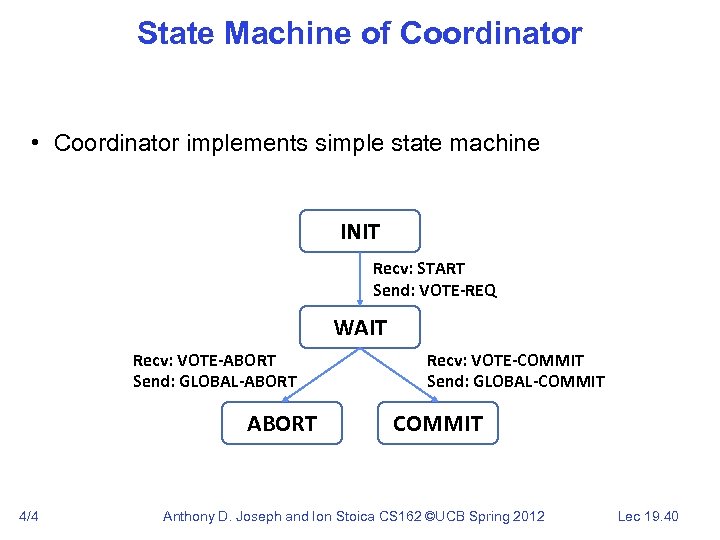 State Machine of Coordinator

• Coordinator implements simple state machine

INIT

Recv: START
Send: VOTE-REQ

WAIT

Recv: VOTE-ABORT
Send: GLOBAL-ABORT

Recv: VOTE-COMMIT
Send: GLOBAL-COMMIT

ABORT

COMMIT

4/4 Anthony D. Joseph and Ion Stoica CS162 ©UCB Spring 2012 Lec 19.40